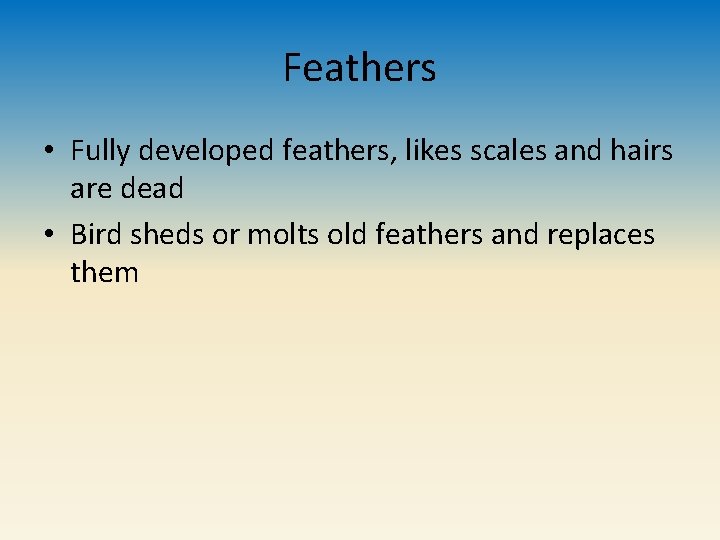 Feathers

• Fully developed feathers, likes scales and hairs are dead

• Bird sheds or molts old feathers and replaces them